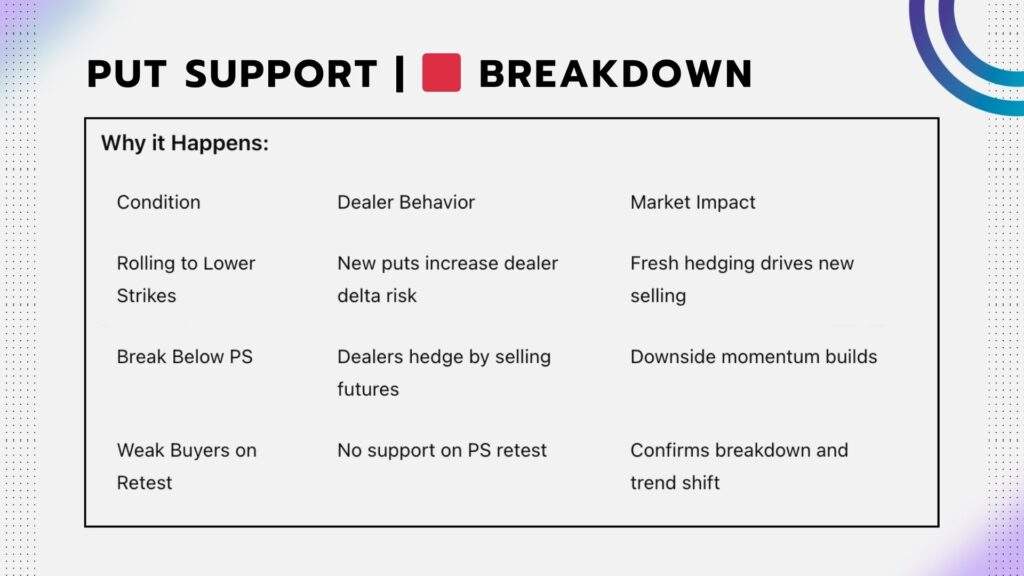 PUT SUPPORT | 🟥 BREAKDOWN

Why it Happens:

| Condition | Dealer Behavior | Market Impact |
|---|---|---|
| Rolling to Lower Strikes | New puts increase dealer delta risk | Fresh hedging drives new selling |
| Break Below PS | Dealers hedge by selling futures | Downside momentum builds |
| Weak Buyers on Retest | No support on PS retest | Confirms breakdown and trend shift |